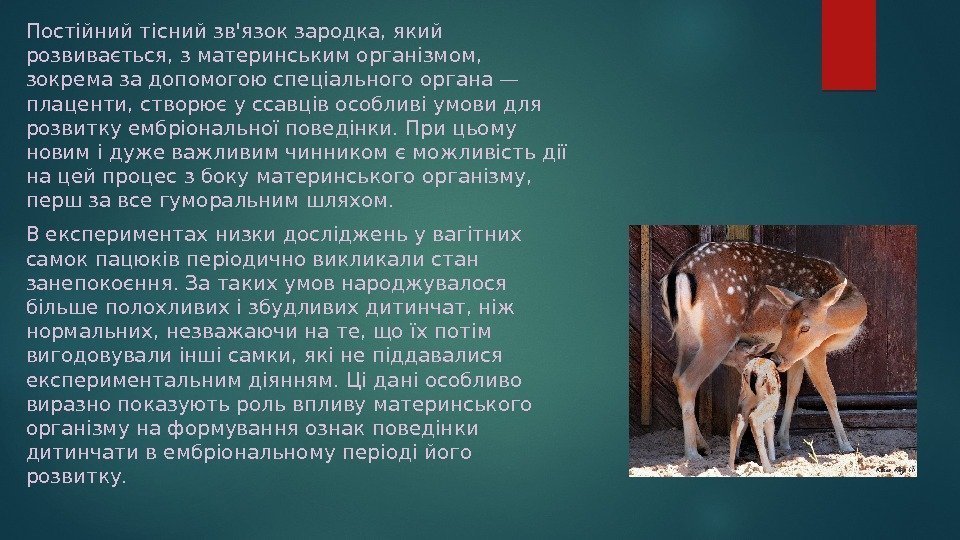 Постійний тісний зв'язок зародка, який розвивається, з материнським організмом, зокрема за допомогою спеціального органа — плаценти, створює у ссавців особливі умови для розвитку ембріональної поведінки. При цьому новим і дуже важливим чинником є можливість дії на цей процес з боку материнського організму, перш за все гуморальним шляхом.

В експериментах низки досліджень у вагітних самок пацюків періодично викликали стан занепокоєння. За таких умов народжувалося більше полохливих і збудливих дитинчат, ніж нормальних, незважаючи на те, що їх потім вигодовували інші самки, які не піддавалися експериментальним діянням. Ці дані особливо виразно показують роль впливу материнського організму на формування ознак поведінки дитинчати в ембріональному періоді його розвитку.